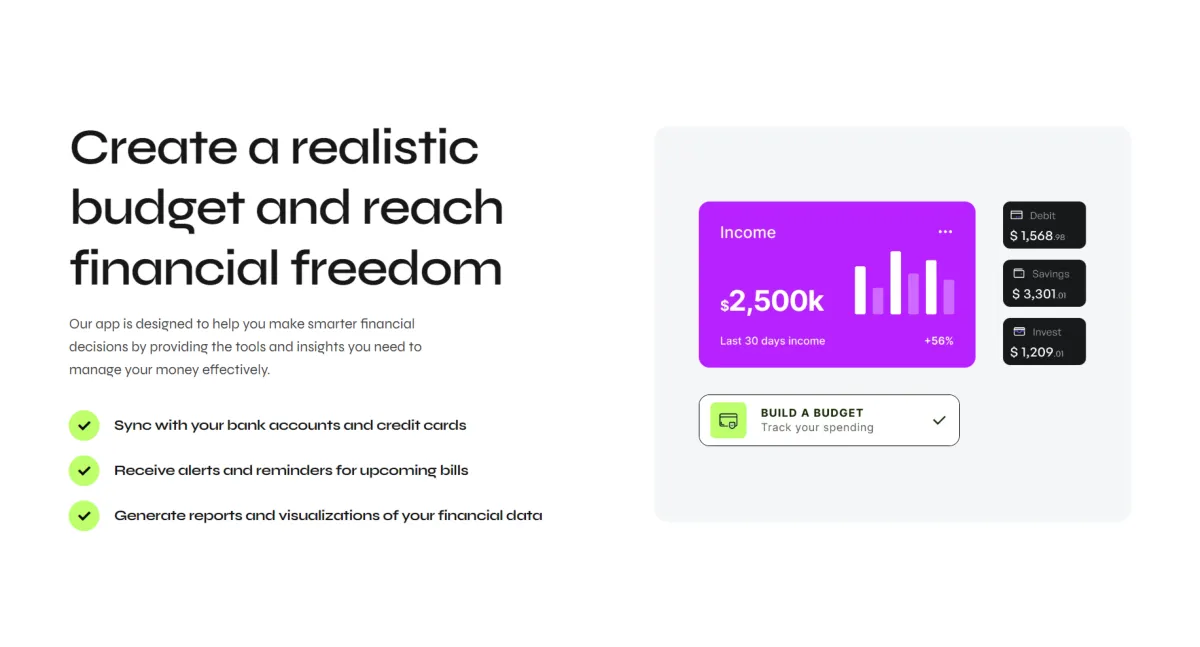 Create a realistic budget and reach financial freedom

Our app is designed to help you make smarter financial decisions by providing the tools and insights you need to manage your money effectively.

Sync with your bank accounts and credit cards

Receive alerts and reminders for upcoming bills

Generate reports and visualizations of your financial data

Income ...

$2,500k

Last 30 days income +56%

Debit
$ 1,568.98

Savings
$ 3,301.01

Invest
$ 1,209.01

BUILD A BUDGET
Track your spending